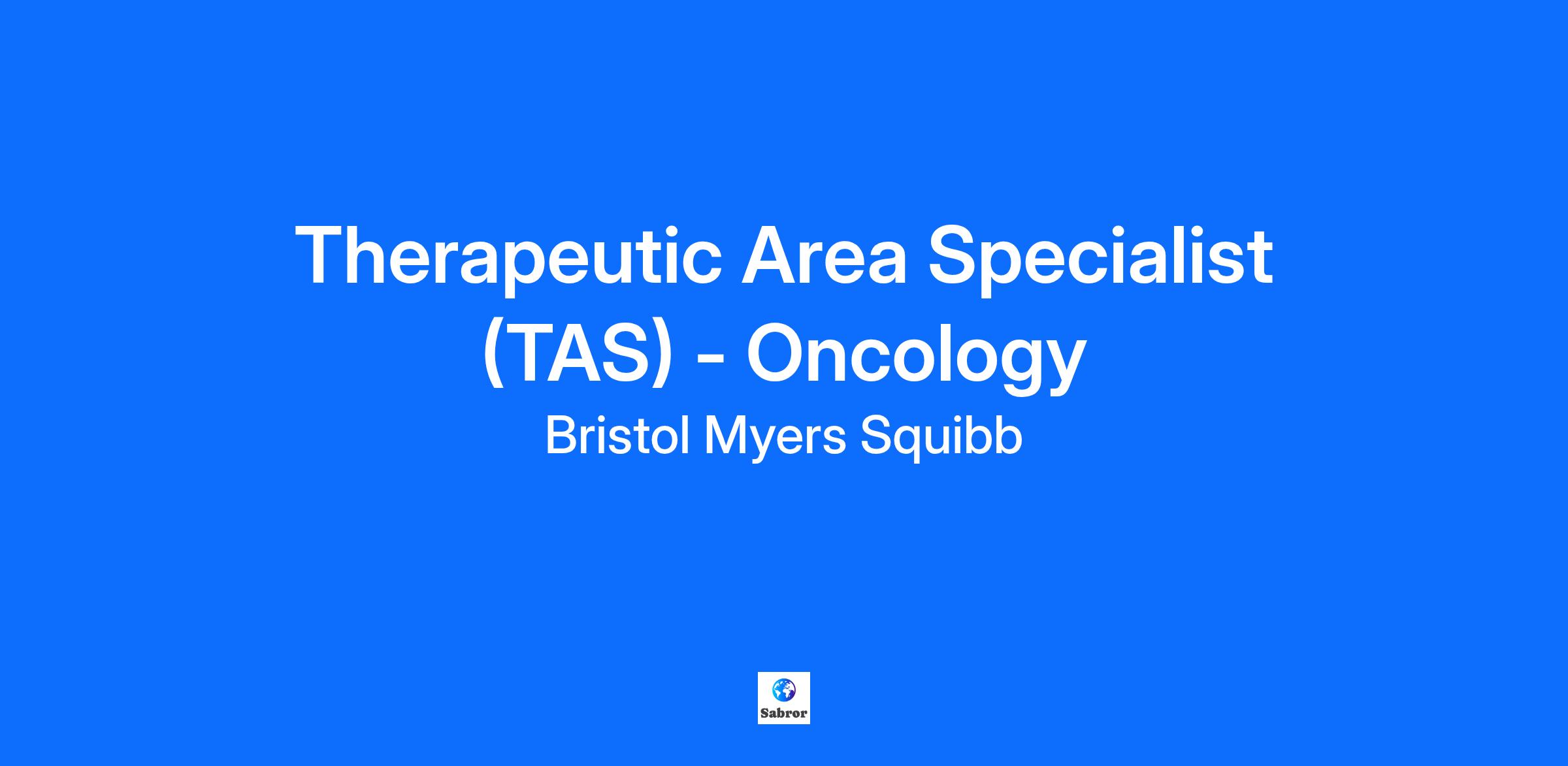 Therapeutic Area Specialist (TAS) - Oncology

Bristol Myers Squibb

Sabror